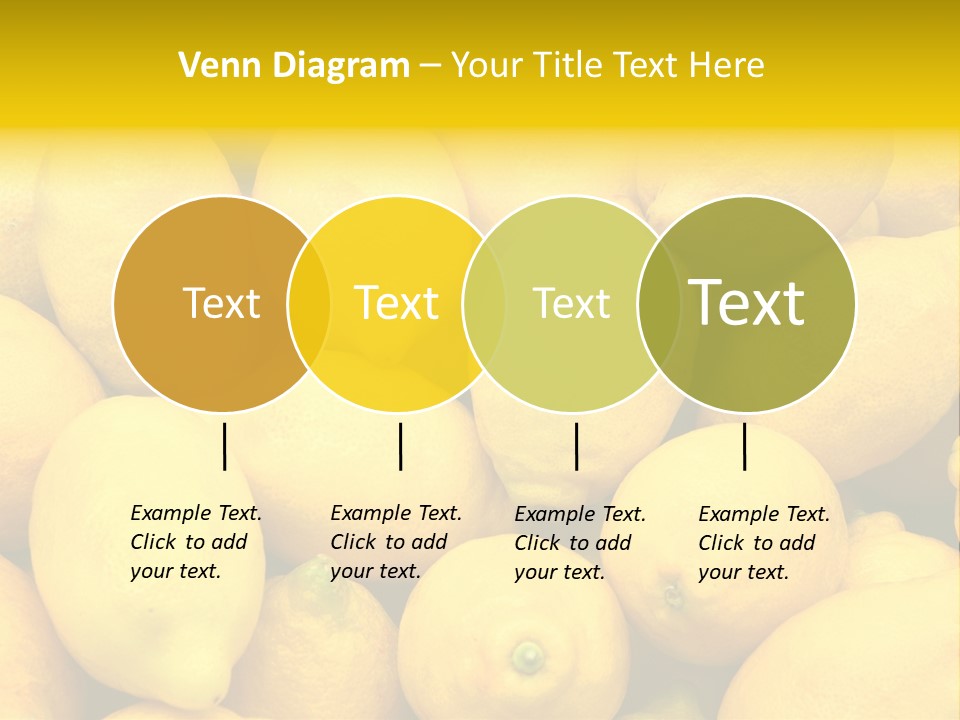 Venn Diagram – Your Title Text Here

Text

Text

Text

Text

Example Text. Click to add your text.

Example Text. Click to add your text.

Example Text. Click to add your text.

Example Text. Click to add your text.